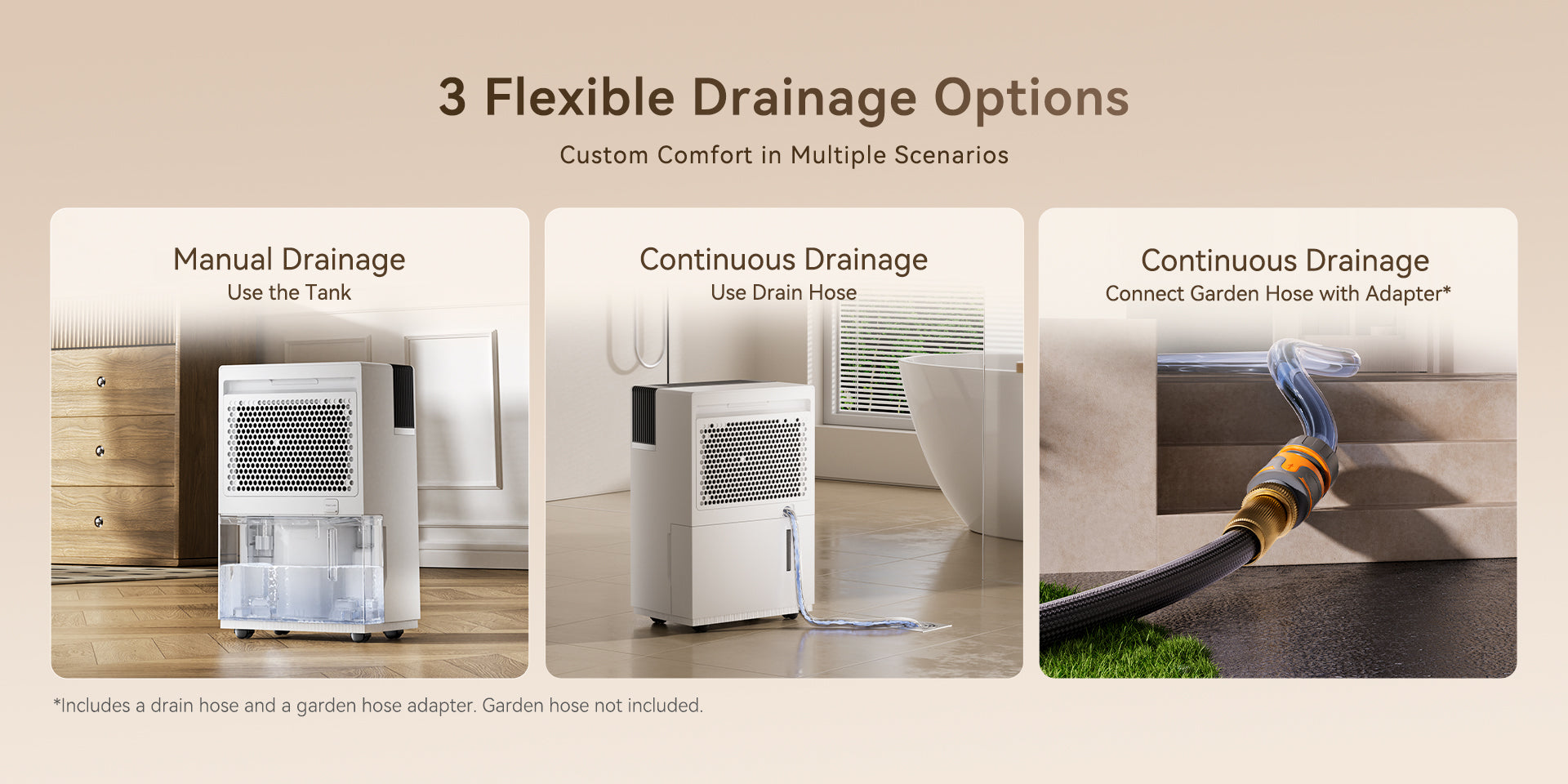 3 Flexible Drainage Options

Custom Comfort in Multiple Scenarios

Manual Drainage
Use the Tank

Continuous Drainage
Use Drain Hose

Continuous Drainage
Connect Garden Hose with Adapter*

*Includes a drain hose and a garden hose adapter. Garden hose not included.